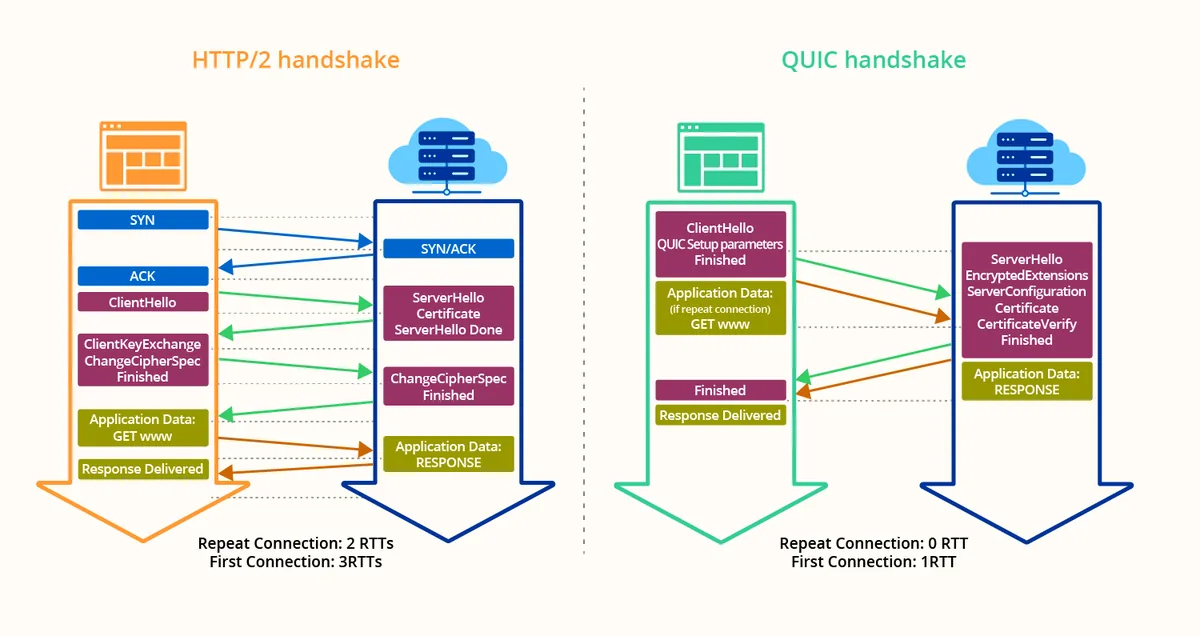 HTTP/2 handshake

SYN

SYN/ACK

ACK

ClientHello

ServerHello
Certificate
ServerHello Done

ClientKeyExchange
ChangeCipherSpec
Finished

ChangeCipherSpec
Finished

Application Data:
GET www

Application Data:
RESPONSE

Response Delivered

Repeat Connection: 2 RTTs
First Connection: 3RTTs

QUIC handshake

ClientHello
QUIC Setup parameters
Finished

Application Data:
(if repeat connection)
GET www

ServerHello
EncryptedExtensions
ServerConfiguration
Certificate
CertificateVerify
Finished

Application Data:
RESPONSE

Finished

Response Delivered

Repeat Connection: 0 RTT
First Connection: 1RTT